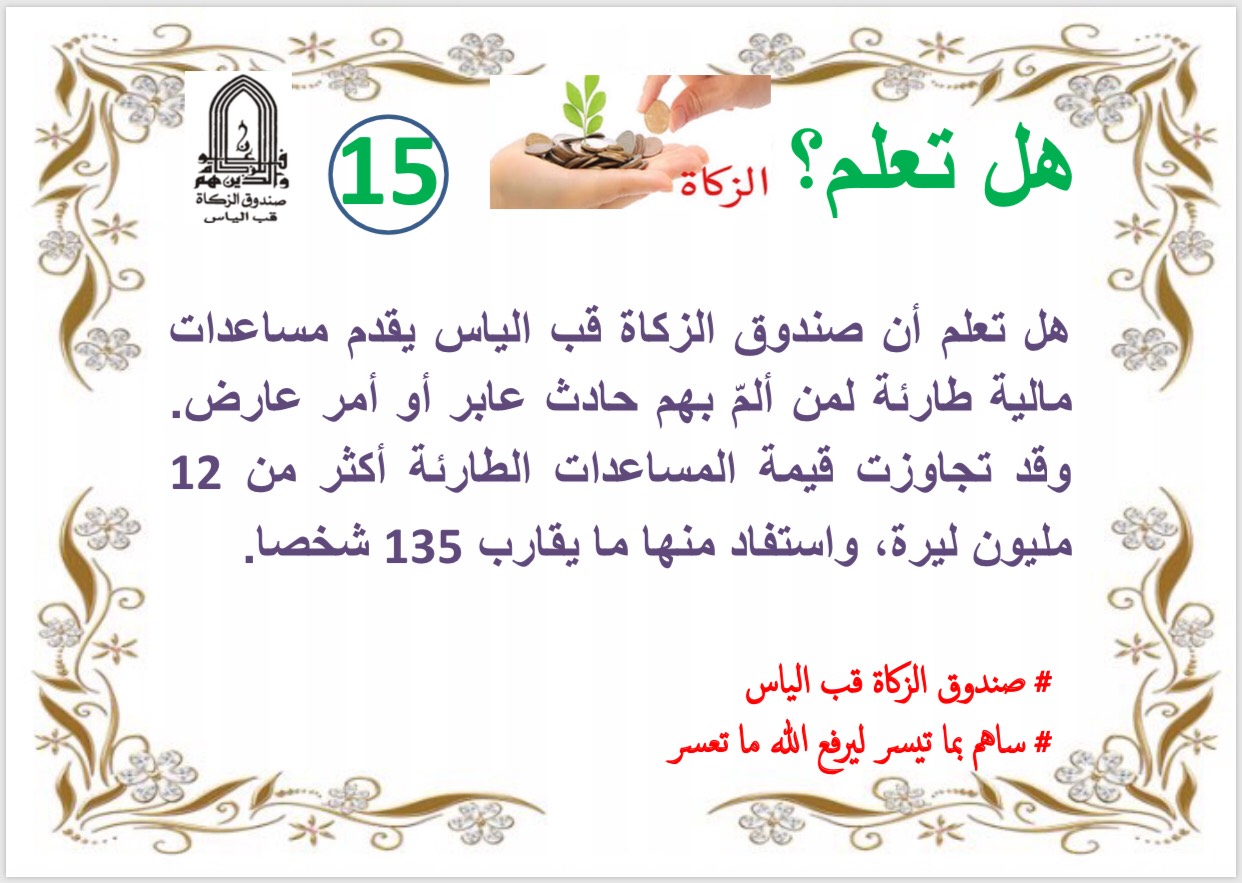 هل تعلم؟

الزكاة

15

والذين هم للزكاة فاعلون
صندوق الزكاة
قب الياس

هل تعلم أن صندوق الزكاة قب الياس يقدم مساعدات مالية طارئة لمن ألمّ بهم حادث عابر أو أمر عارض. وقد تجاوزت قيمة المساعدات الطارئة أكثر من 12 مليون ليرة، واستفاد منها ما يقارب 135 شخصا.

# صندوق الزكاة قب الياس
# ساهم بما تيسر ليرفع الله ما تعسر